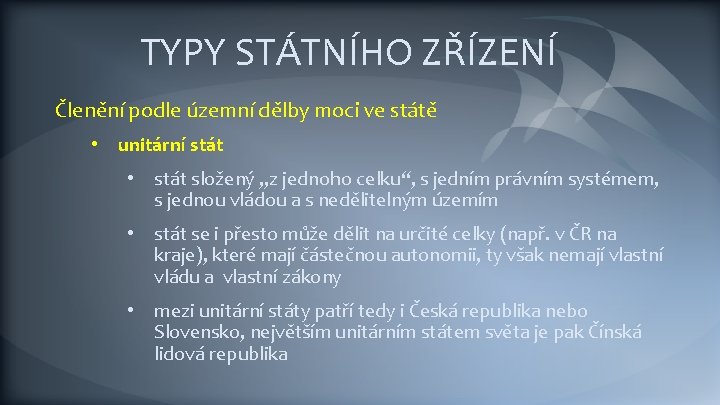 TYPY STÁTNÍHO ZŘÍZENÍ

Členění podle územní dělby moci ve státě

• unitární stát

• stát složený „z jednoho celku“, s jedním právním systémem, s jednou vládou a s nedělitelným územím

• stát se i přesto může dělit na určité celky (např. v ČR na kraje), které mají částečnou autonomii, ty však nemají vlastní vládu a vlastní zákony

• mezi unitární státy patří tedy i Česká republika nebo Slovensko, největším unitárním státem světa je pak Čínská lidová republika